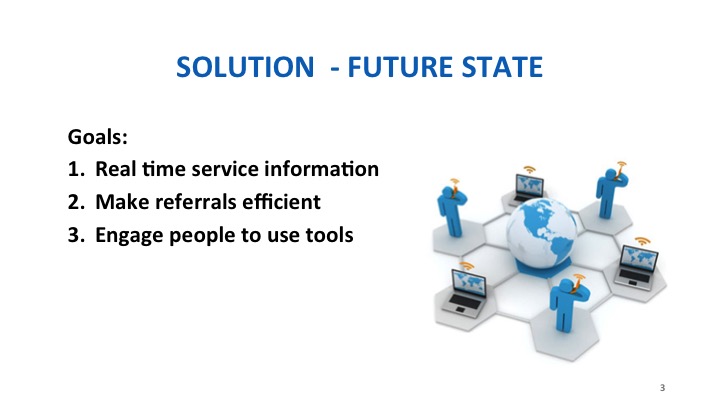 SOLUTION - FUTURE STATE

Goals:
1. Real time service information
2. Make referrals efficient
3. Engage people to use tools

3